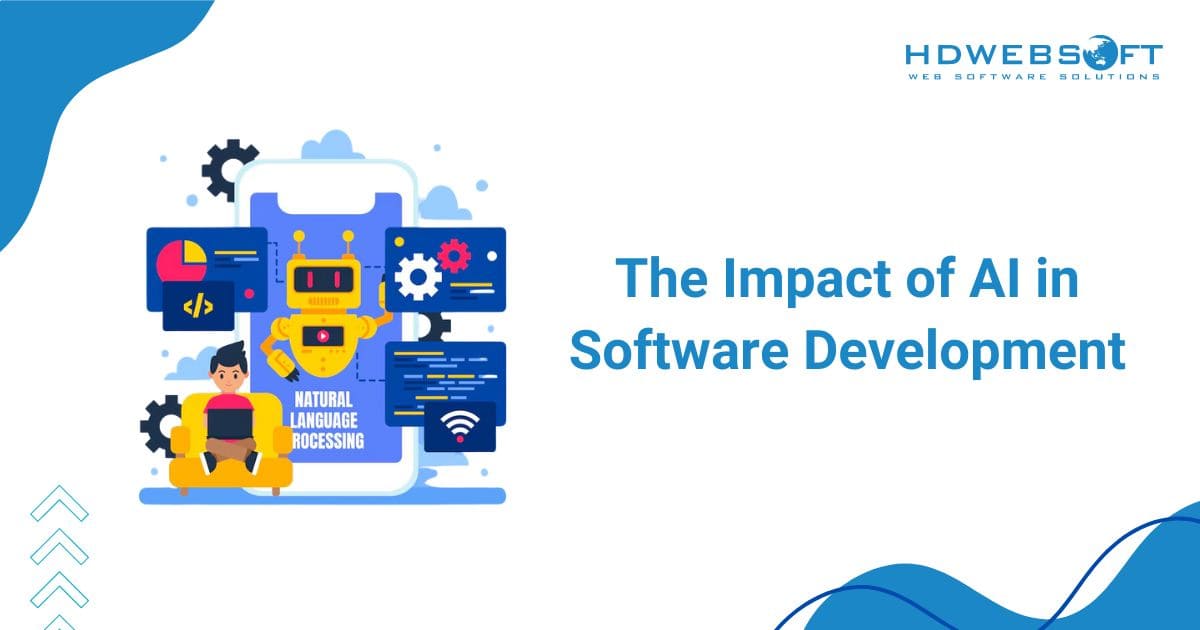 HDWEBSOFT
WEB SOFTWARE SOLUTIONS

NATURAL LANGUAGE PROCESSING

The Impact of AI in Software Development